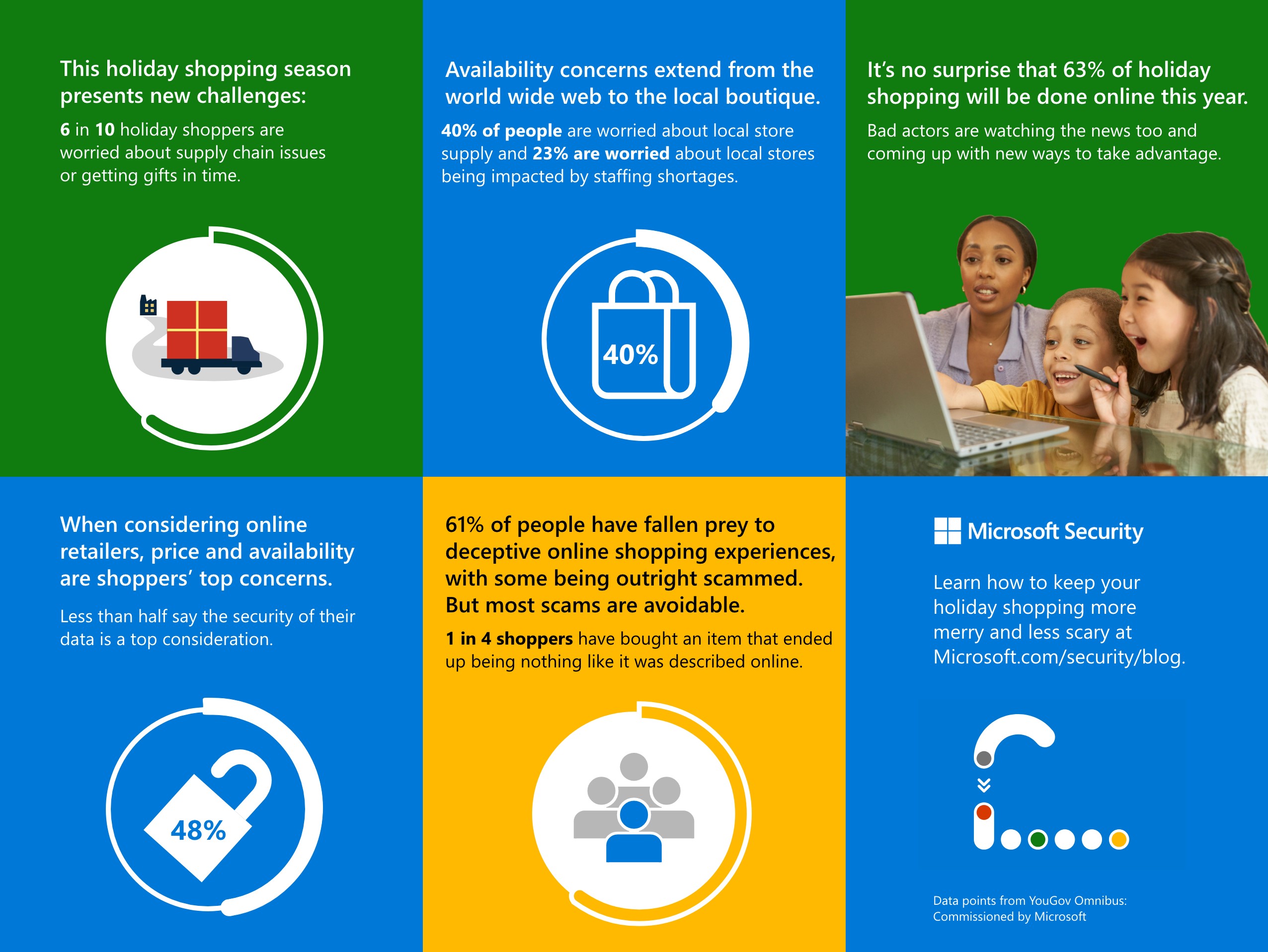 This holiday shopping season presents new challenges:

6 in 10 holiday shoppers are worried about supply chain issues or getting gifts in time.

Availability concerns extend from the world wide web to the local boutique.

40% of people are worried about local store supply and 23% are worried about local stores being impacted by staffing shortages.

40%

It's no surprise that 63% of holiday shopping will be done online this year.

Bad actors are watching the news too and coming up with new ways to take advantage.

When considering online retailers, price and availability are shoppers' top concerns.

Less than half say the security of their data is a top consideration.

48%

61% of people have fallen prey to deceptive online shopping experiences, with some being outright scammed. But most scams are avoidable.

1 in 4 shoppers have bought an item that ended up being nothing like it was described online.

Microsoft Security

Learn how to keep your holiday shopping more merry and less scary at Microsoft.com/security/blog.

Data points from YouGov Omnibus: Commissioned by Microsoft